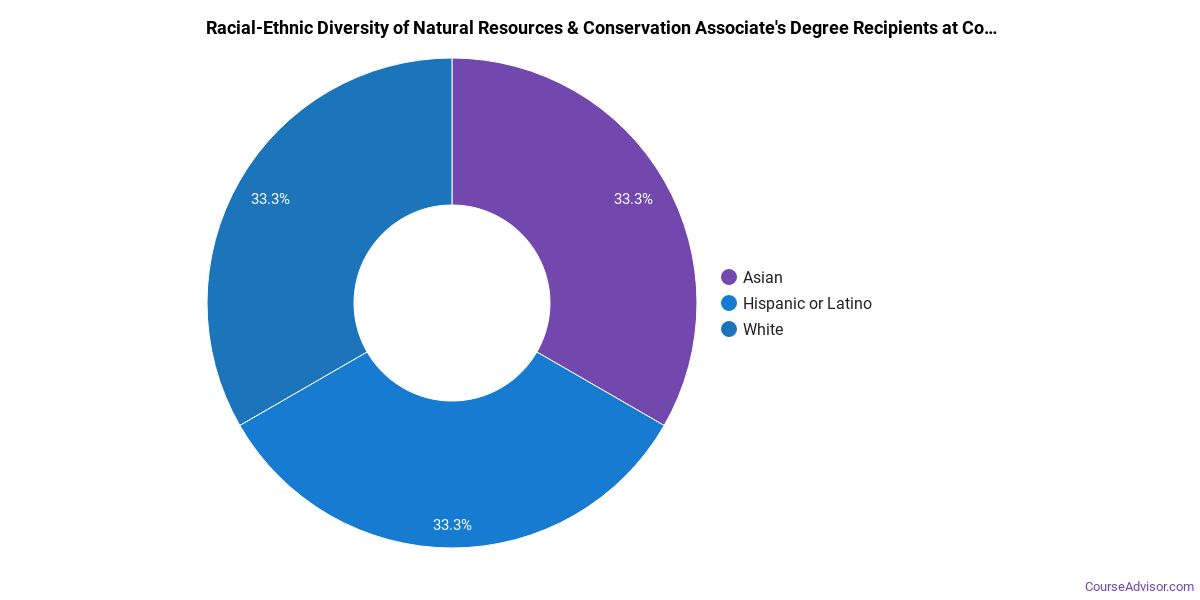 Racial-Ethnic Diversity of Natural Resources & Conservation Associate's Degree Recipients at Co...

33.3%

33.3%

33.3%

Asian
Hispanic or Latino
White

CourseAdvisor.com